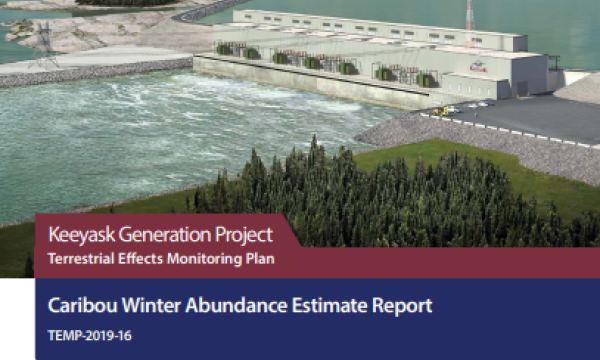 Keeyask Generation Project
Terrestrial Effects Monitoring Plan

Caribou Winter Abundance Estimate Report
TEMP-2019-16